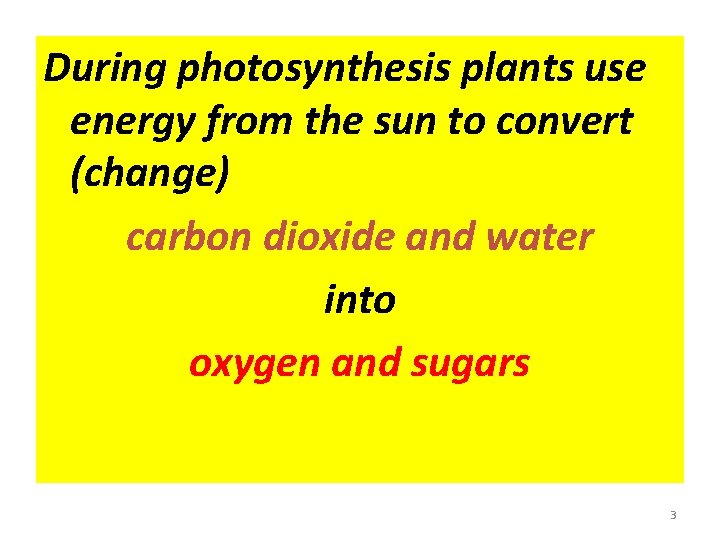 During photosynthesis plants use energy from the sun to convert (change)

carbon dioxide and water

into

oxygen and sugars

3